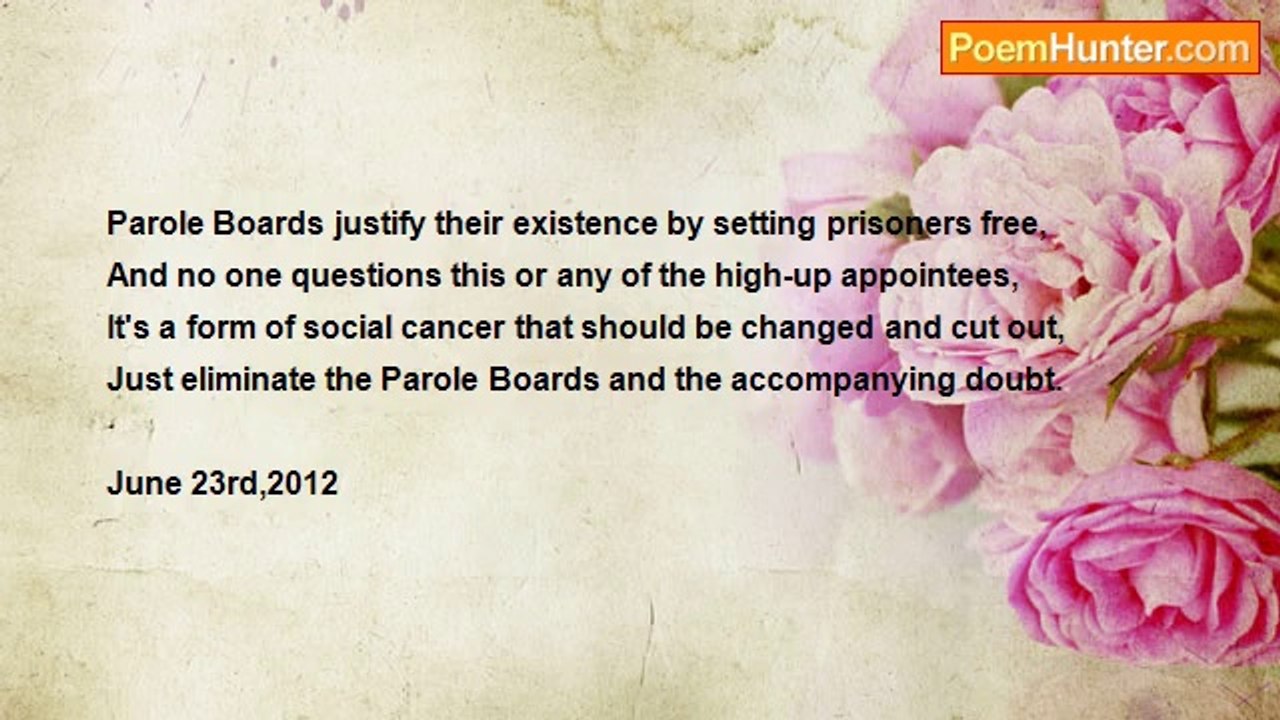 PoemHunter.com

Parole Boards justify their existence by setting prisoners free,
And no one questions this or any of the high-up appointees,
It's a form of social cancer that should be changed and cut out,
Just eliminate the Parole Boards and the accompanying doubt.

June 23rd,2012